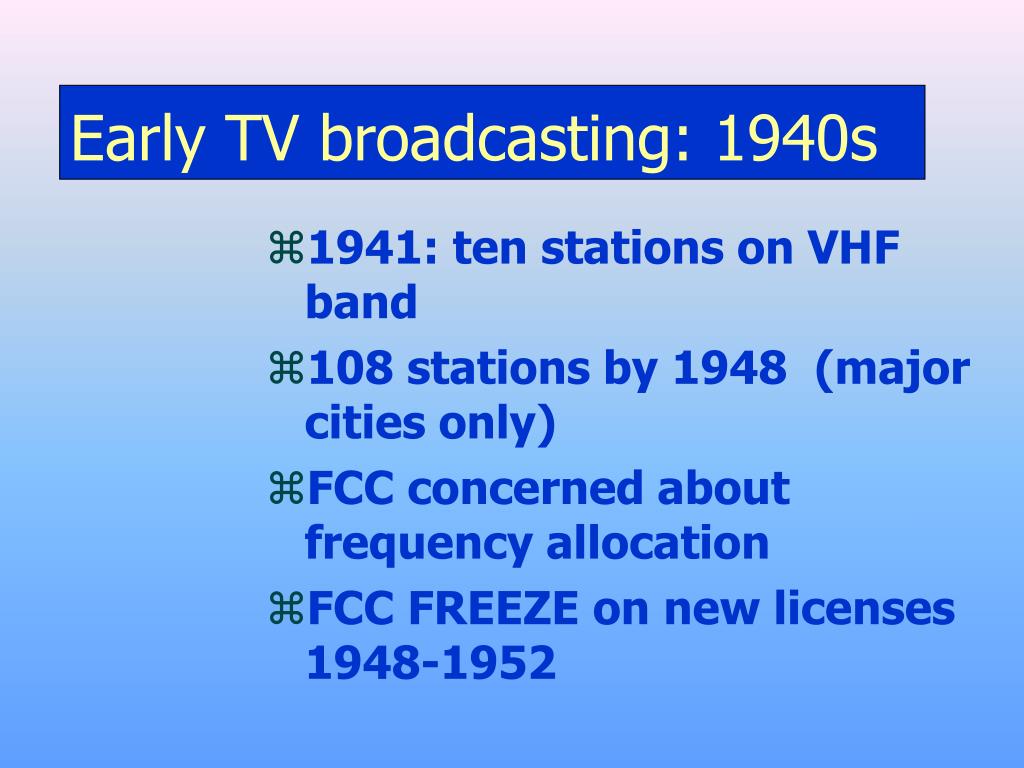 Early TV broadcasting: 1940s

⌘1941: ten stations on VHF band

⌘108 stations by 1948 (major cities only)

⌘FCC concerned about frequency allocation

⌘FCC FREEZE on new licenses 1948-1952